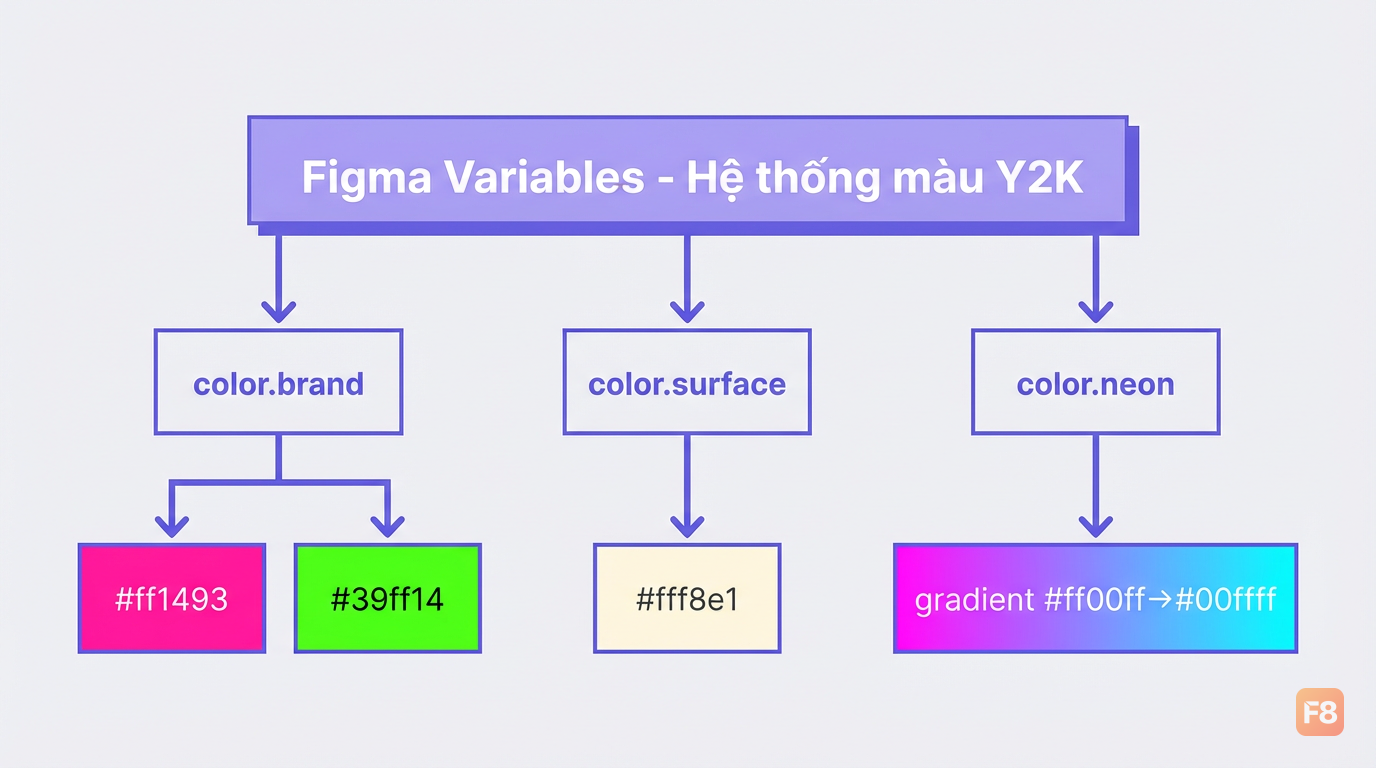 Figma Variables - Hệ thống màu Y2K

color.brand

color.surface

color.neon

#ff1493

#39ff14

#fff8e1

gradient #ff00ff→#00ffff

F8